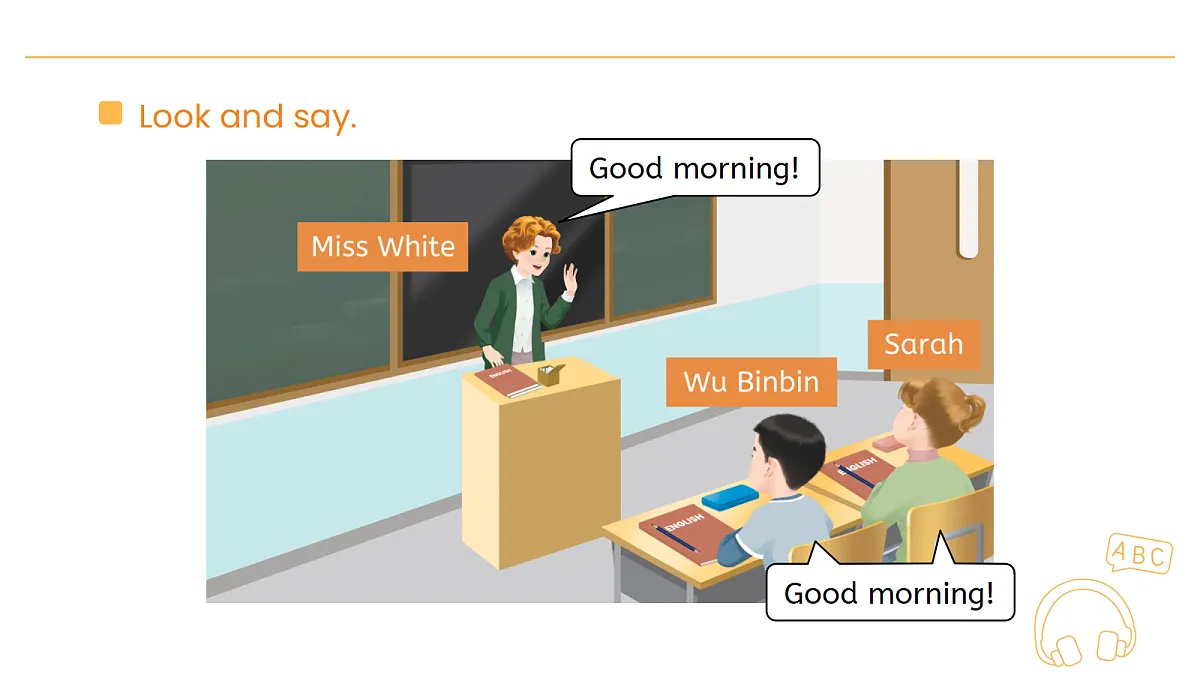 Look and say.

Good morning!

Miss White

Sarah

Wu Binbin

ENGLISH

ENGLISH

ENGLISH

Good morning!

ABC